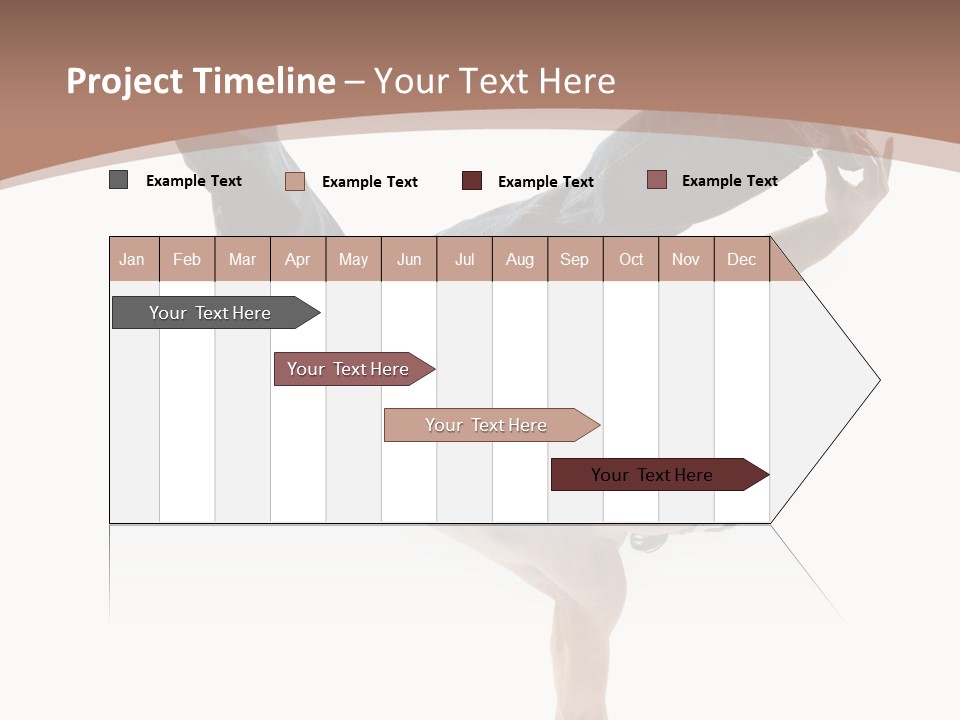 Project Timeline – Your Text Here

Example Text Example Text Example Text Example Text

| Jan | Feb | Mar | Apr | May | Jun | Jul | Aug | Sep | Oct | Nov | Dec |
|---|---|---|---|---|---|---|---|---|---|---|---|

Your Text Here

Your Text Here

Your Text Here

Your Text Here